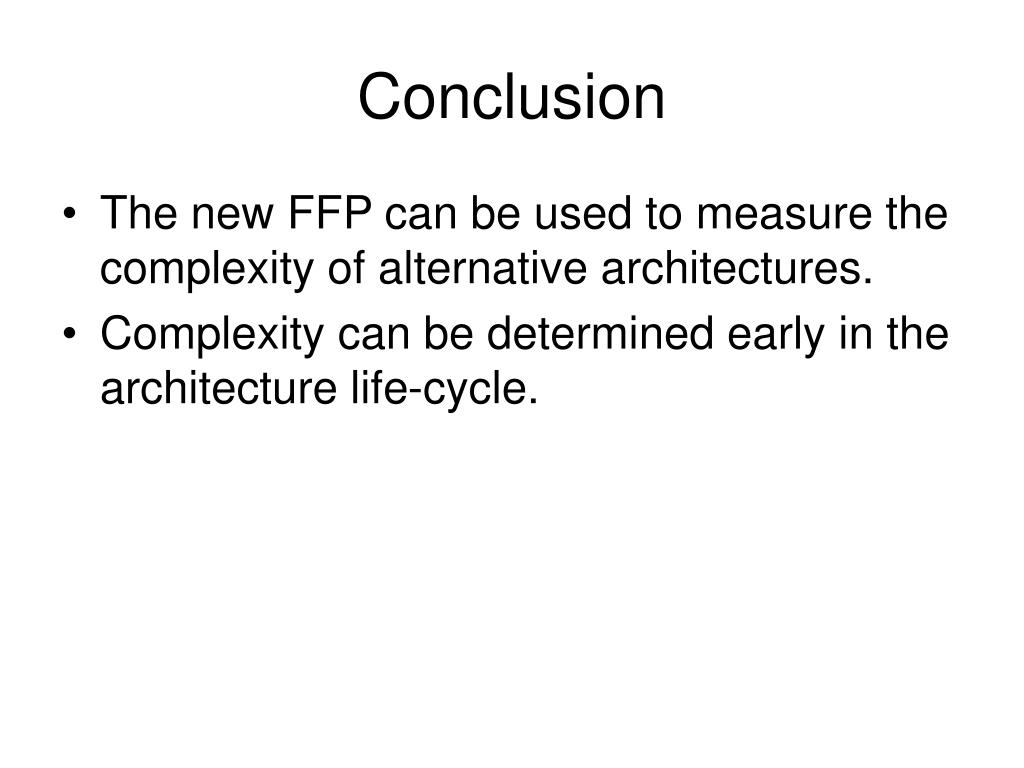 Conclusion

• The new FFP can be used to measure the complexity of alternative architectures.
• Complexity can be determined early in the architecture life-cycle.